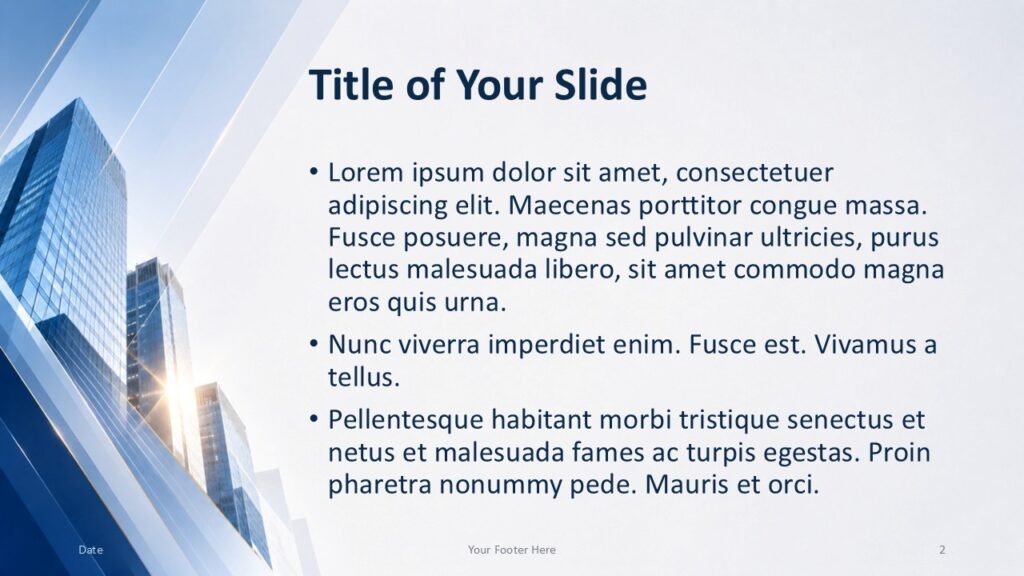 Title of Your Slide

• Lorem ipsum dolor sit amet, consectetuer adipiscing elit. Maecenas porttitor congue massa. Fusce posuere, magna sed pulvinar ultricies, purus lectus malesuada libero, sit amet commodo magna eros quis urna.

• Nunc viverra imperdiet enim. Fusce est. Vivamus a tellus.

• Pellentesque habitant morbi tristique senectus et netus et malesuada fames ac turpis egestas. Proin pharetra nonummy pede. Mauris et orci.

Date

Your Footer Here

2